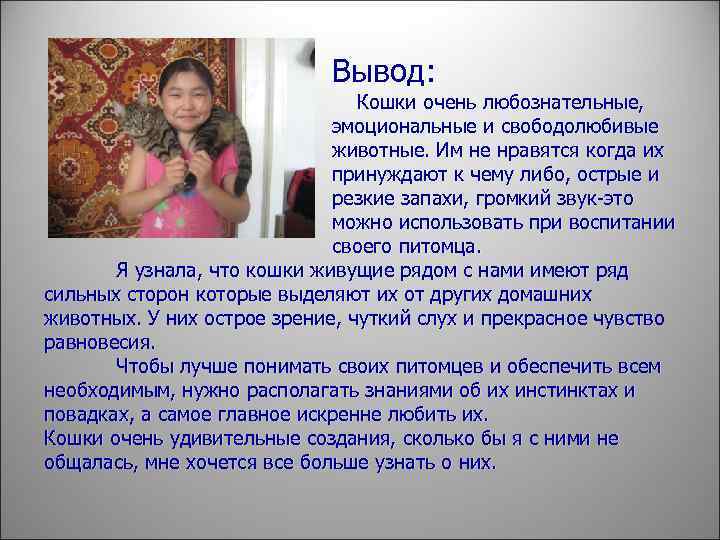 Вывод:

Кошки очень любознательные, эмоциональные и свободолюбивые животные. Им не нравятся когда их принуждают к чему либо, острые и резкие запахи, громкий звук-это можно использовать при воспитании своего питомца.

Я узнала, что кошки живущие рядом с нами имеют ряд сильных сторон которые выделяют их от других домашних животных. У них острое зрение, чуткий слух и прекрасное чувство равновесия.

Чтобы лучше понимать своих питомцев и обеспечить всем необходимым, нужно располагать знаниями об их инстинктах и повадках, а самое главное искренне любить их.
Кошки очень удивительные создания, сколько бы я с ними не общалась, мне хочется все больше узнать о них.